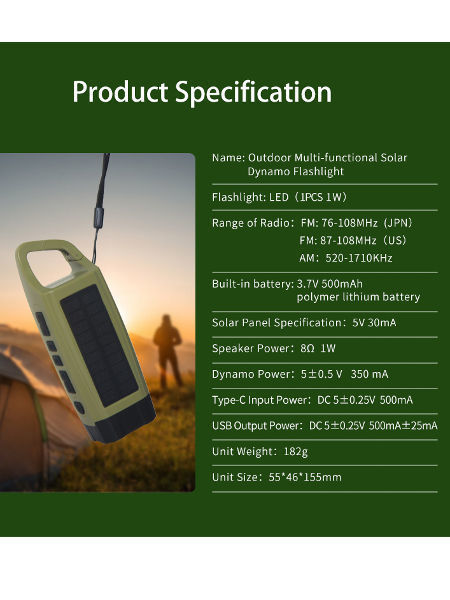 Product Specification

Name: Outdoor Multi-functional Solar Dynamo Flashlight

Flashlight: LED（1PCS 1W）

Range of Radio：FM: 76-108MHz（JPN）
FM: 87-108MHz（US）
AM：520-1710KHz

Built-in battery: 3.7V 500mAh polymer lithium battery

Solar Panel Specification：5V 30mA

Speaker Power：8Ω 1W

Dynamo Power：5±0.5 V 350 mA

Type-C Input Power：DC 5±0.25V 500mA

USB Output Power：DC 5±0.25V 500mA±25mA

Unit Weight：182g

Unit Size：55*46*155mm